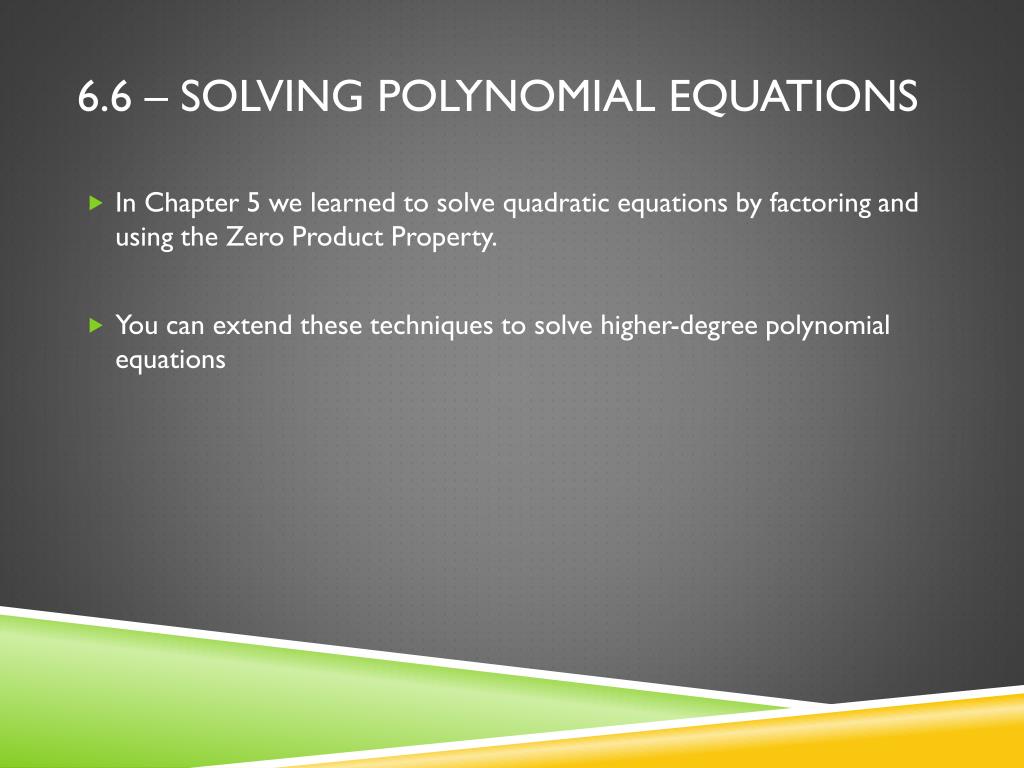 6.6 – SOLVING POLYNOMIAL EQUATIONS

In Chapter 5 we learned to solve quadratic equations by factoring and using the Zero Product Property.

You can extend these techniques to solve higher-degree polynomial equations